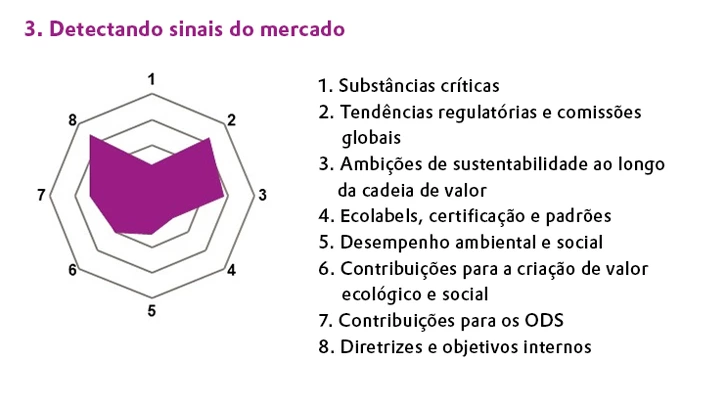 3. Detectando sinais do mercado

1
2
3
4
5
6
7
8

1. Substâncias críticas
2. Tendências regulatórias e comissões globais
3. Ambições de sustentabilidade ao longo da cadeia de valor
4. Ecolabels, certificação e padrões
5. Desempenho ambiental e social
6. Contribuições para a criação de valor ecológico e social
7. Contribuições para os ODS
8. Diretrizes e objetivos internos